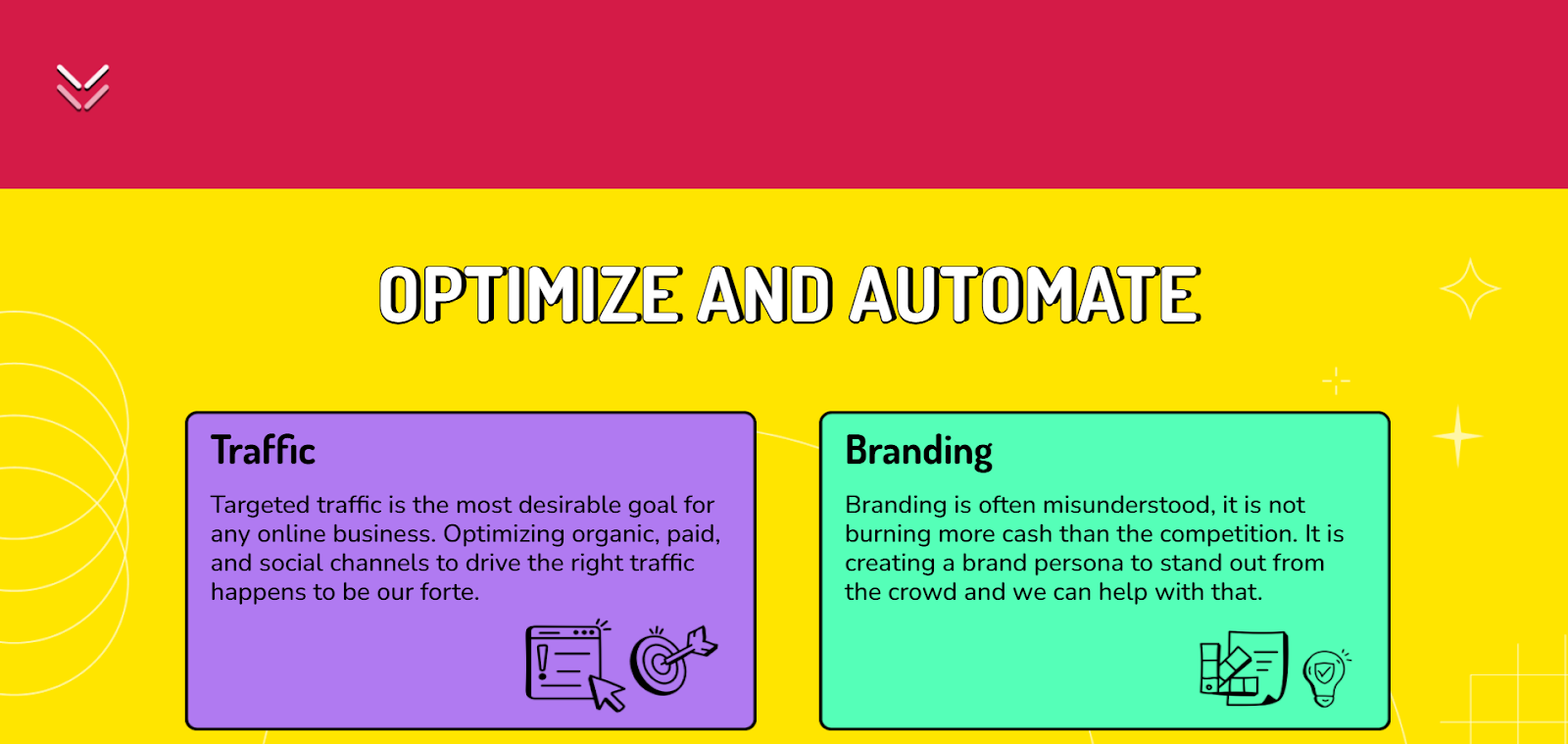 OPTIMIZE AND AUTOMATE

Traffic

Targeted traffic is the most desirable goal for any online business. Optimizing organic, paid, and social channels to drive the right traffic happens to be our forte.

Branding

Branding is often misunderstood, it is not burning more cash than the competition. It is creating a brand persona to stand out from the crowd and we can help with that.